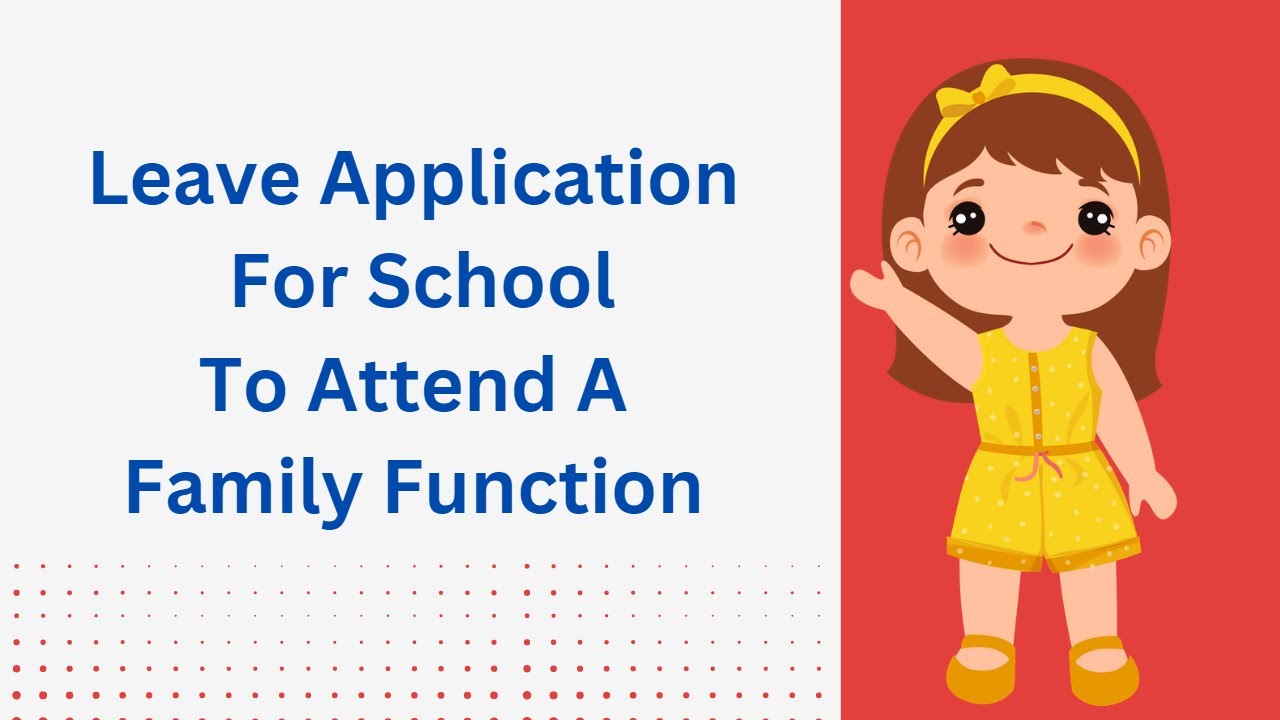 Leave Application For School To Attend A Family Function